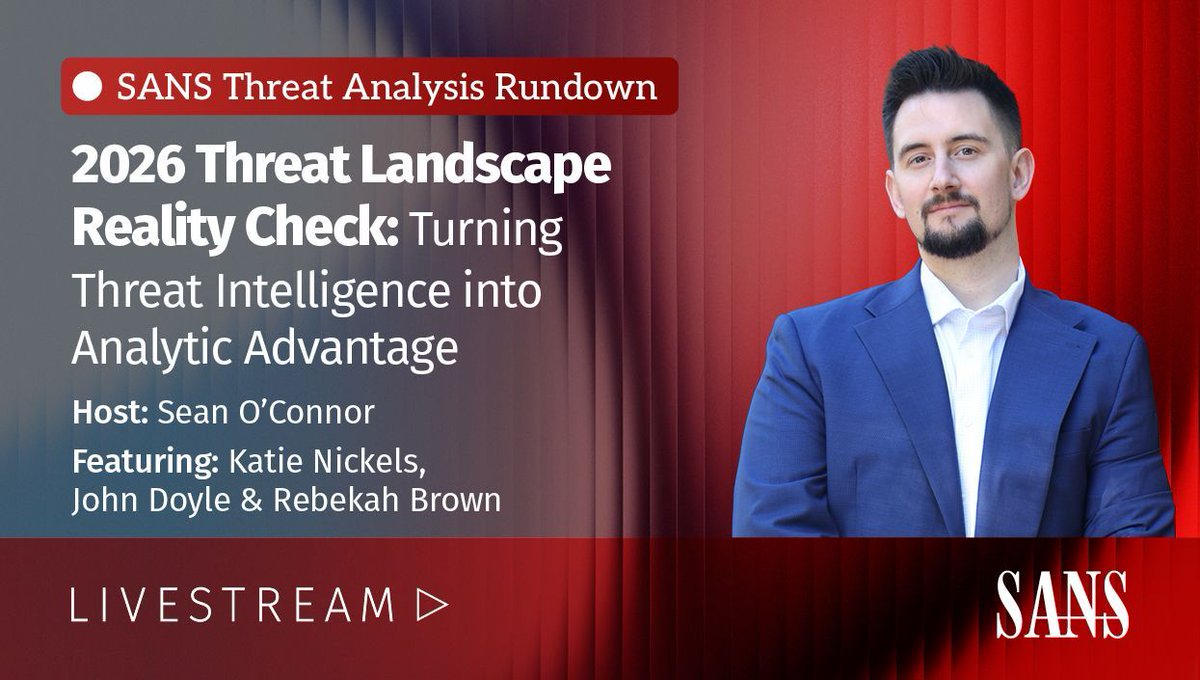 SANS Threat Analysis Rundown

2026 Threat Landscape Reality Check: Turning Threat Intelligence into Analytic Advantage

Host: Sean O'Connor

Featuring: Katie Nickels, John Doyle & Rebekah Brown

LIVESTREAM

SANS